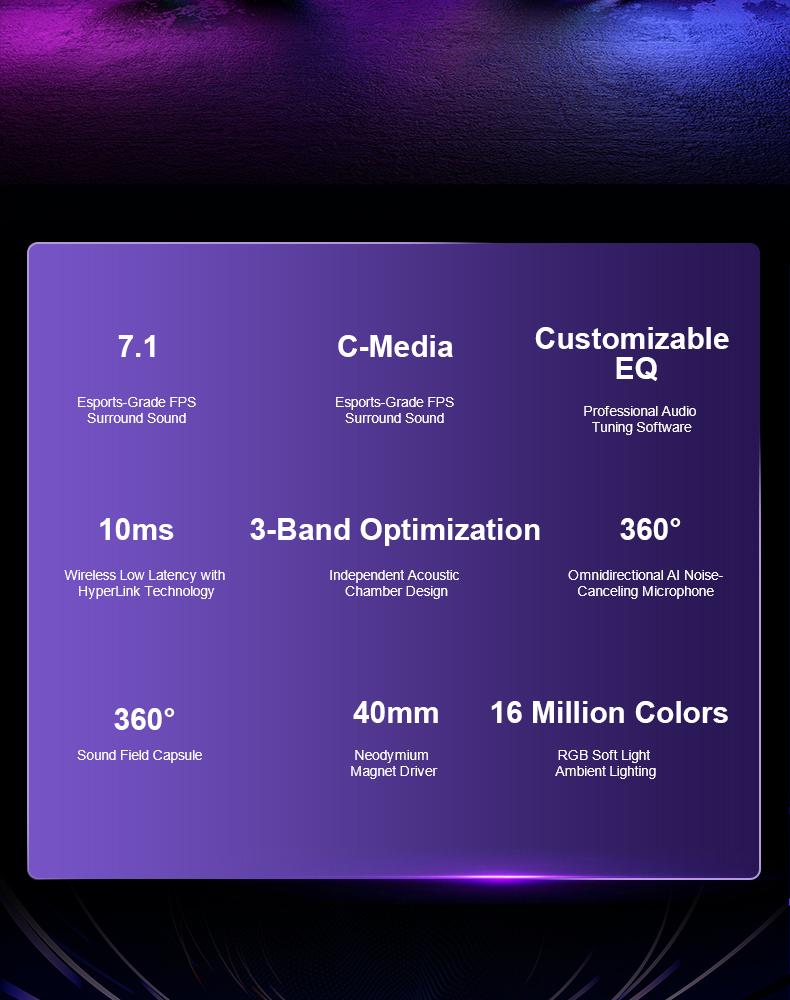 7.1

Esports-Grade FPS Surround Sound

C-Media

Esports-Grade FPS Surround Sound

Customizable EQ

Professional Audio Tuning Software

10ms

Wireless Low Latency with HyperLink Technology

3-Band Optimization

Independent Acoustic Chamber Design

360°

Omnidirectional AI Noise-Canceling Microphone

360°

Sound Field Capsule

40mm

Neodymium Magnet Driver

16 Million Colors

RGB Soft Light Ambient Lighting